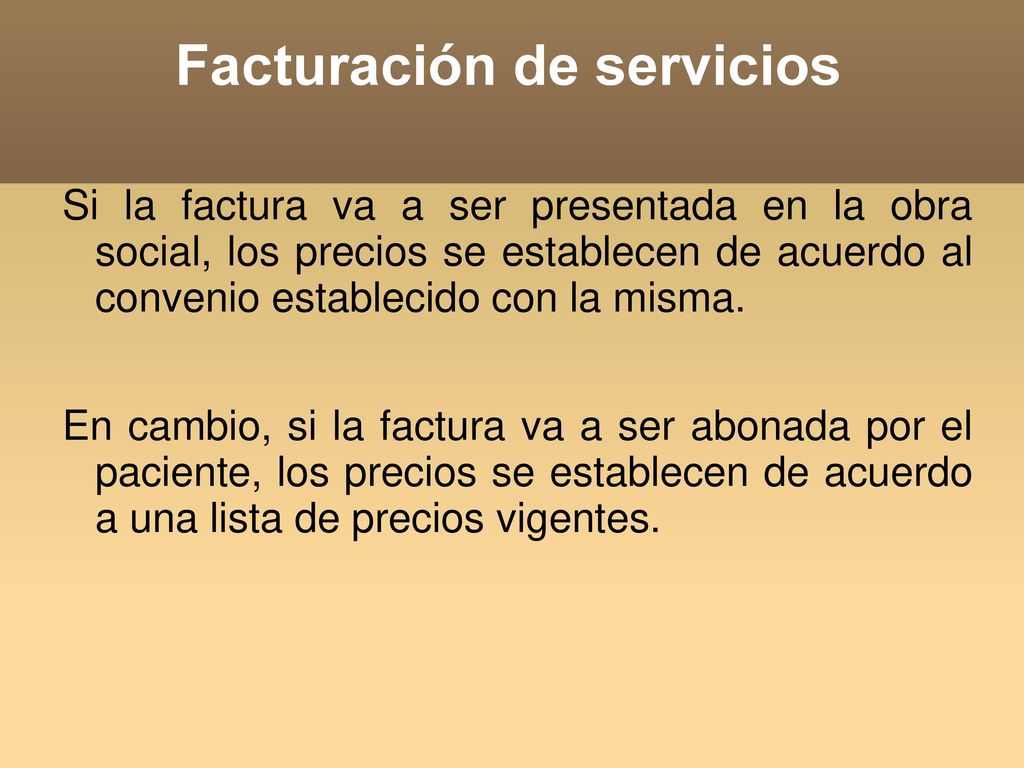 Facturación de servicios

Si la factura va a ser presentada en la obra social, los precios se establecen de acuerdo al convenio establecido con la misma.

En cambio, si la factura va a ser abonada por el paciente, los precios se establecen de acuerdo a una lista de precios vigentes.